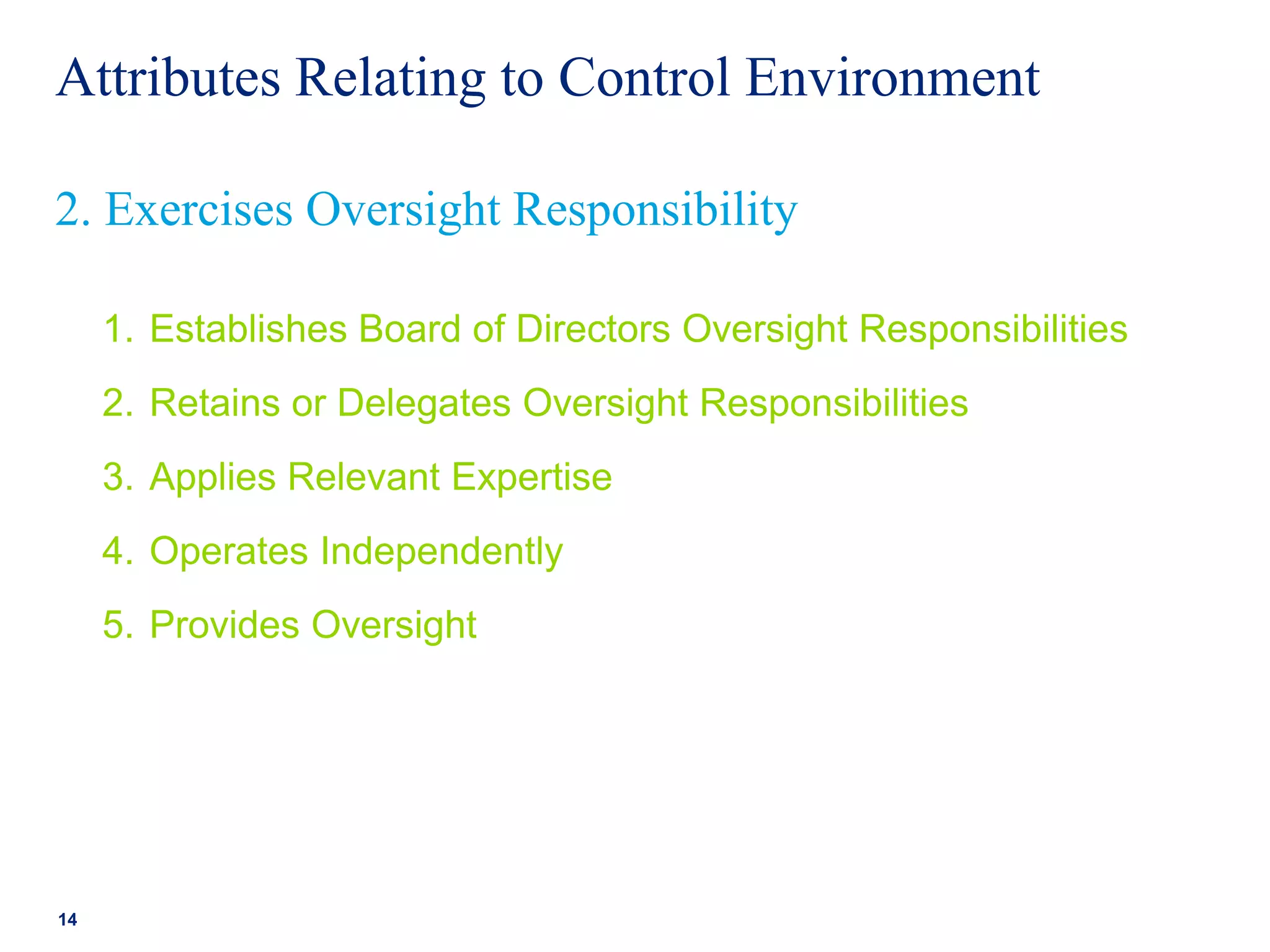 Attributes Relating to Control Environment

2. Exercises Oversight Responsibility

1. Establishes Board of Directors Oversight Responsibilities
2. Retains or Delegates Oversight Responsibilities
3. Applies Relevant Expertise
4. Operates Independently
5. Provides Oversight

14